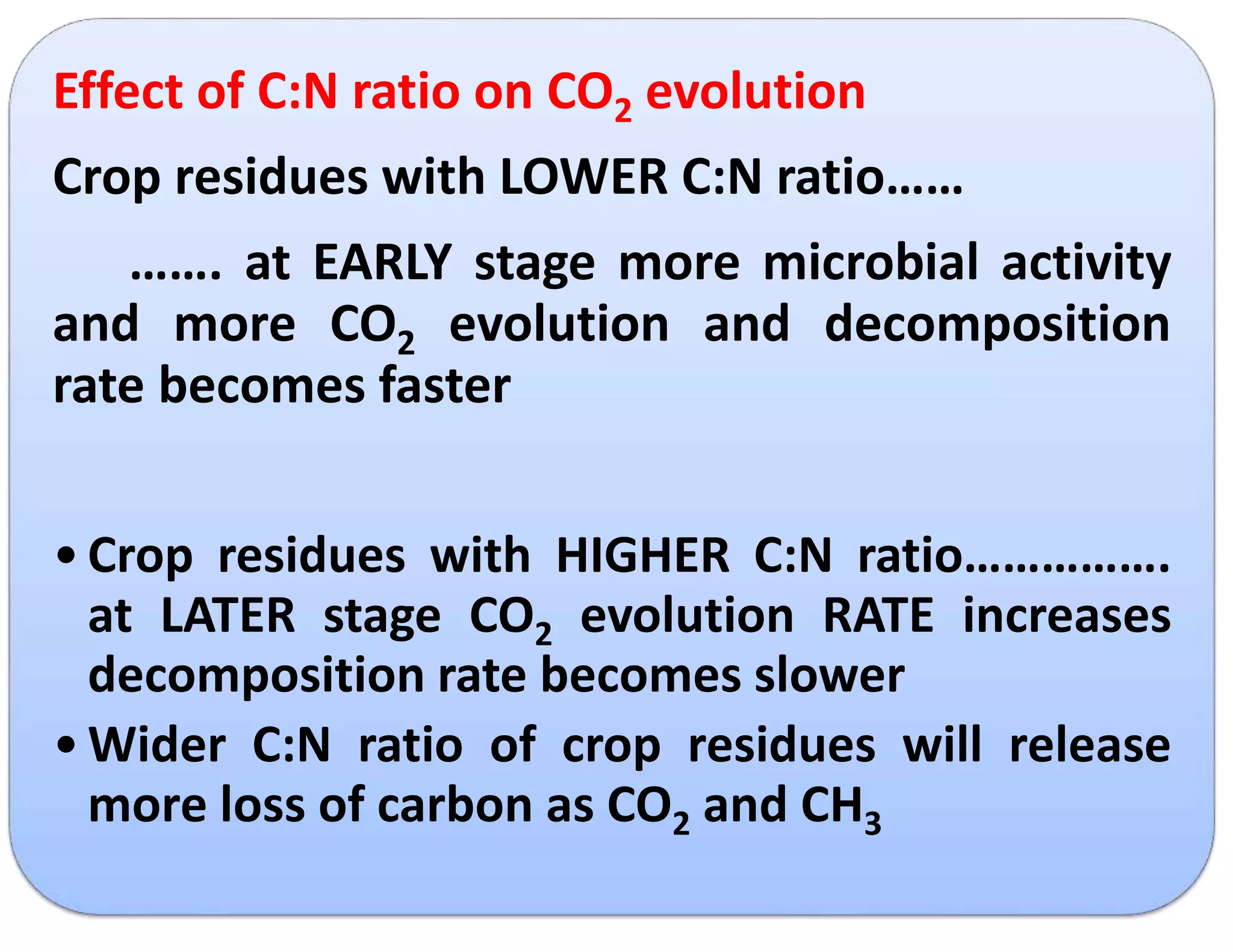 Effect of C:N ratio on $CO_2$ evolution

Crop residues with LOWER C:N ratio……

……. at EARLY stage more microbial activity and more $CO_2$ evolution and decomposition rate becomes faster

• Crop residues with HIGHER C:N ratio……………. at LATER stage $CO_2$ evolution RATE increases decomposition rate becomes slower

• Wider C:N ratio of crop residues will release more loss of carbon as $CO_2$ and $CH_3$